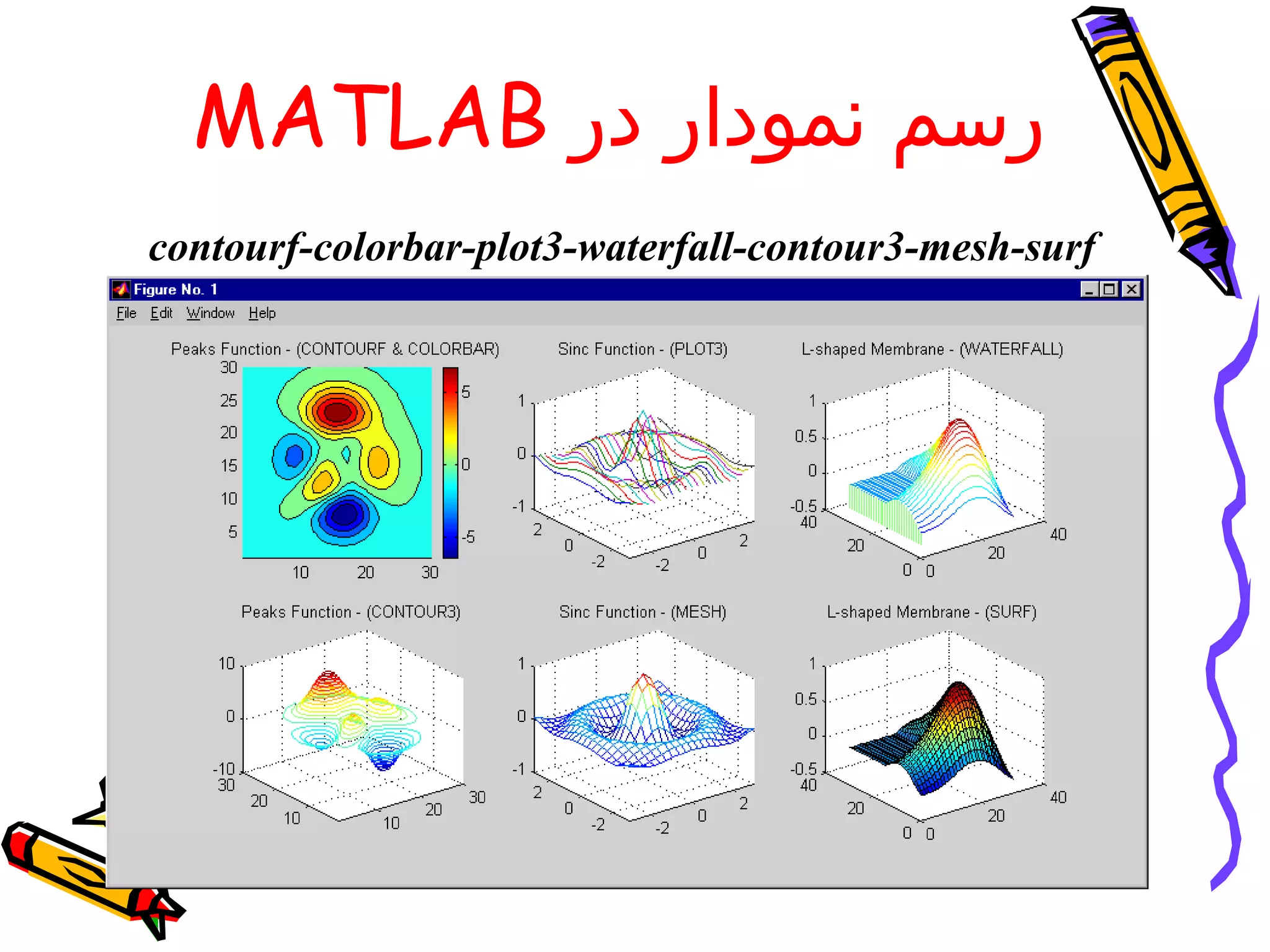 رسم نمودار در MATLAB

contourf-colorbar-plot3-waterfall-contour3-mesh-surf

Figure No. 1

File Edit Window Help

Peaks Function - (CONTOURF & COLORBAR)

30
25
20
15
10
5
10 20 30
5
0
-5

Sinc Function - (PLOT3)

1
0
-1
2 0 -2 -2 0 2

L-shaped Membrane - (WATERFALL)

1
0.5
0
-0.5
40 20 0 0 20 40

Peaks Function - (CONTOUR3)

10
0
-10
30 20 10 10 20 30

Sinc Function - (MESH)

1
0
-1
2 0 -2 -2 0 2

L-shaped Membrane - (SURF)

1
0.5
0
-0.5
40 20 0 0 20 40